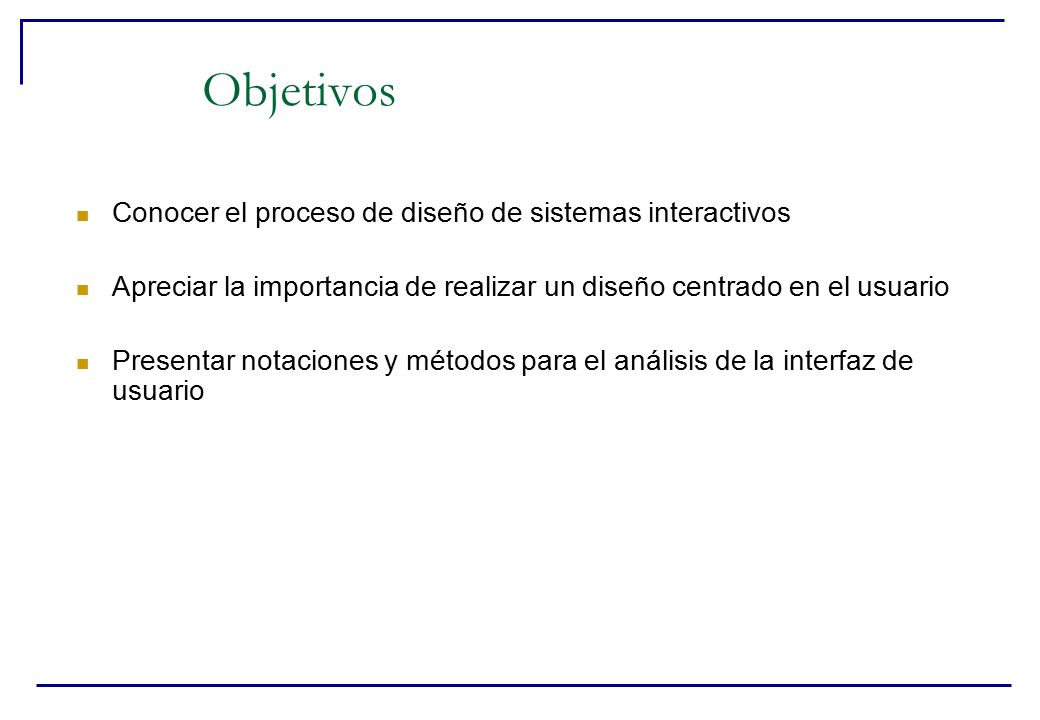 Objetivos

Conocer el proceso de diseño de sistemas interactivos

Apreciar la importancia de realizar un diseño centrado en el usuario

Presentar notaciones y métodos para el análisis de la interfaz de usuario